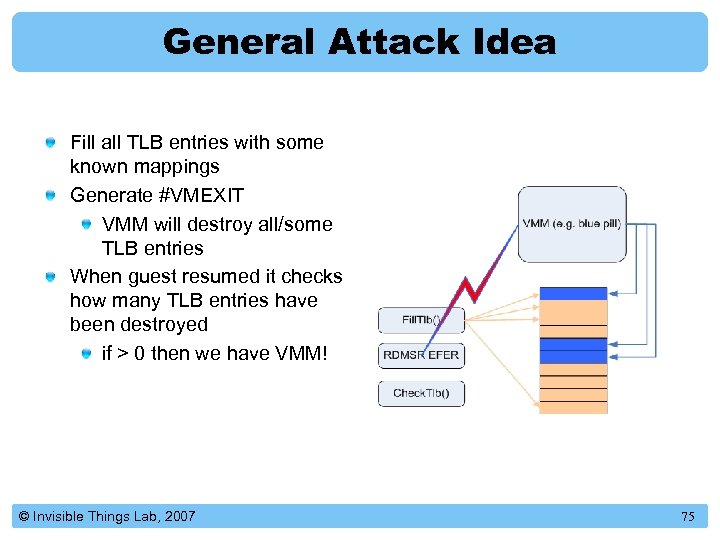 General Attack Idea

Fill all TLB entries with some known mappings

Generate #VMEXIT

VMM will destroy all/some TLB entries

When guest resumed it checks how many TLB entries have been destroyed

if > 0 then we have VMM!

VMM (e.g. blue pill)

FillTlb()

RDMSR EFER

CheckTlb()

© Invisible Things Lab, 2007

75